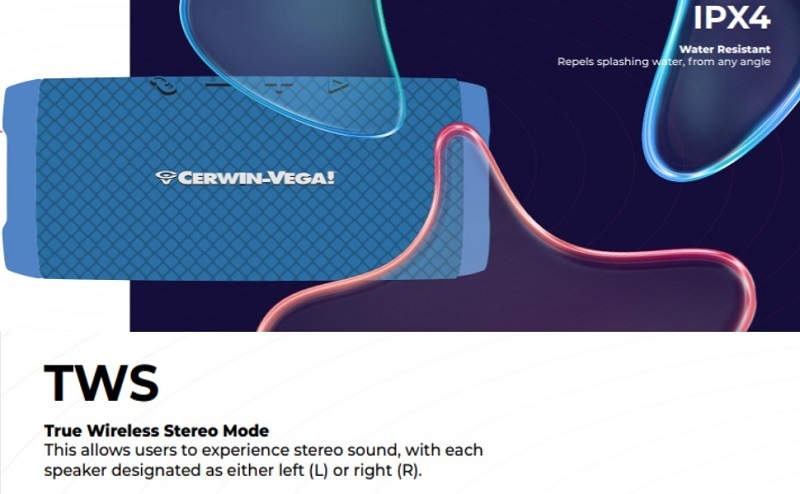 IPX4

Water Resistant
Repels splashing water, from any angle

CERWIN-VEGA!

TWS

True Wireless Stereo Mode
This allows users to experience stereo sound, with each speaker designated as either left (L) or right (R).